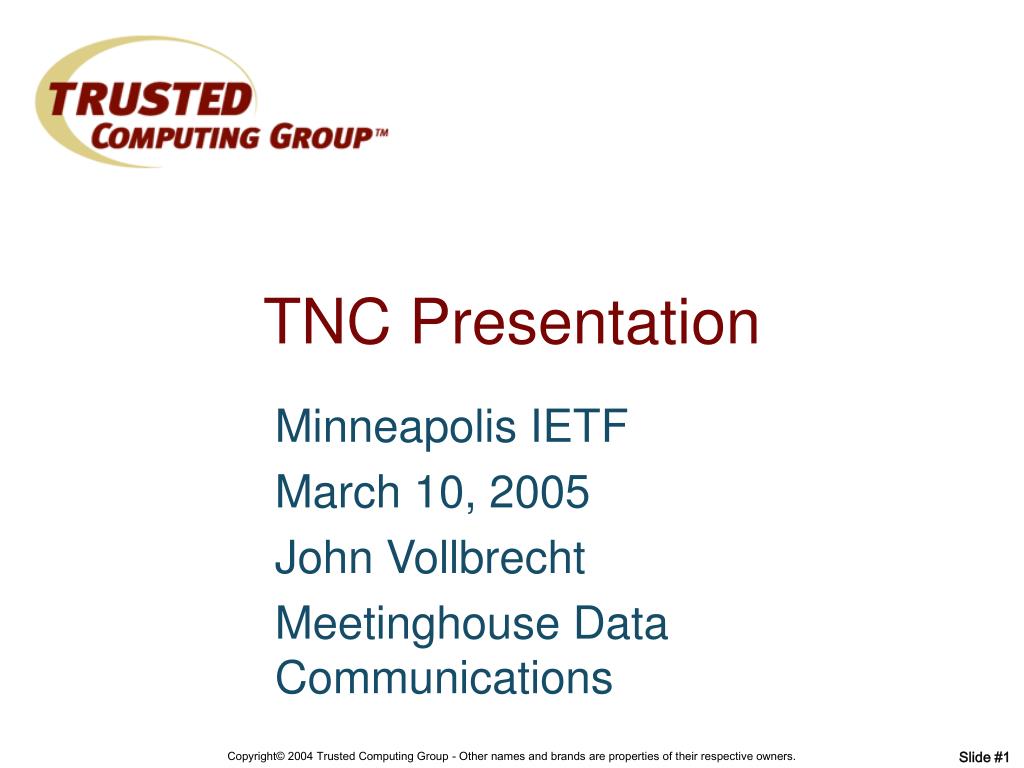 TRUSTED
COMPUTING GROUP™

TNC Presentation

Minneapolis IETF

March 10, 2005

John Vollbrecht

Meetinghouse Data Communications

Copyright© 2004 Trusted Computing Group - Other names and brands are properties of their respective owners.

Slide #1